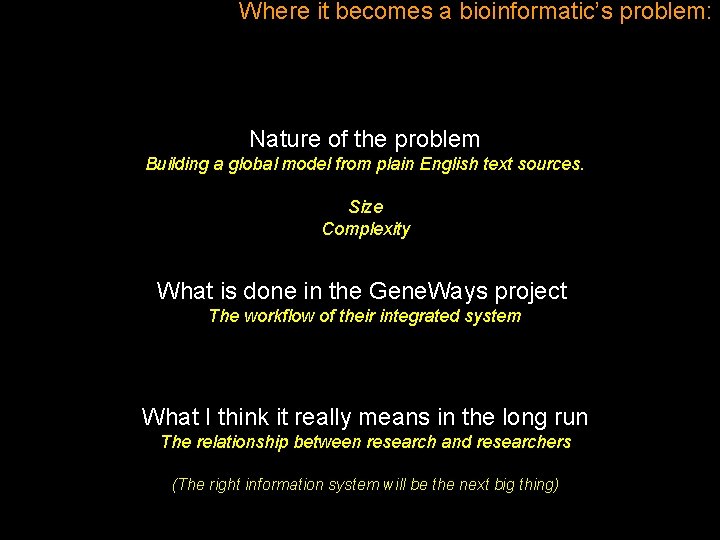 Where it becomes a bioinformatic's problem:

Nature of the problem
Building a global model from plain English text sources.

Size
Complexity

What is done in the GeneWays project
The workflow of their integrated system

What I think it really means in the long run
The relationship between research and researchers

(The right information system will be the next big thing)